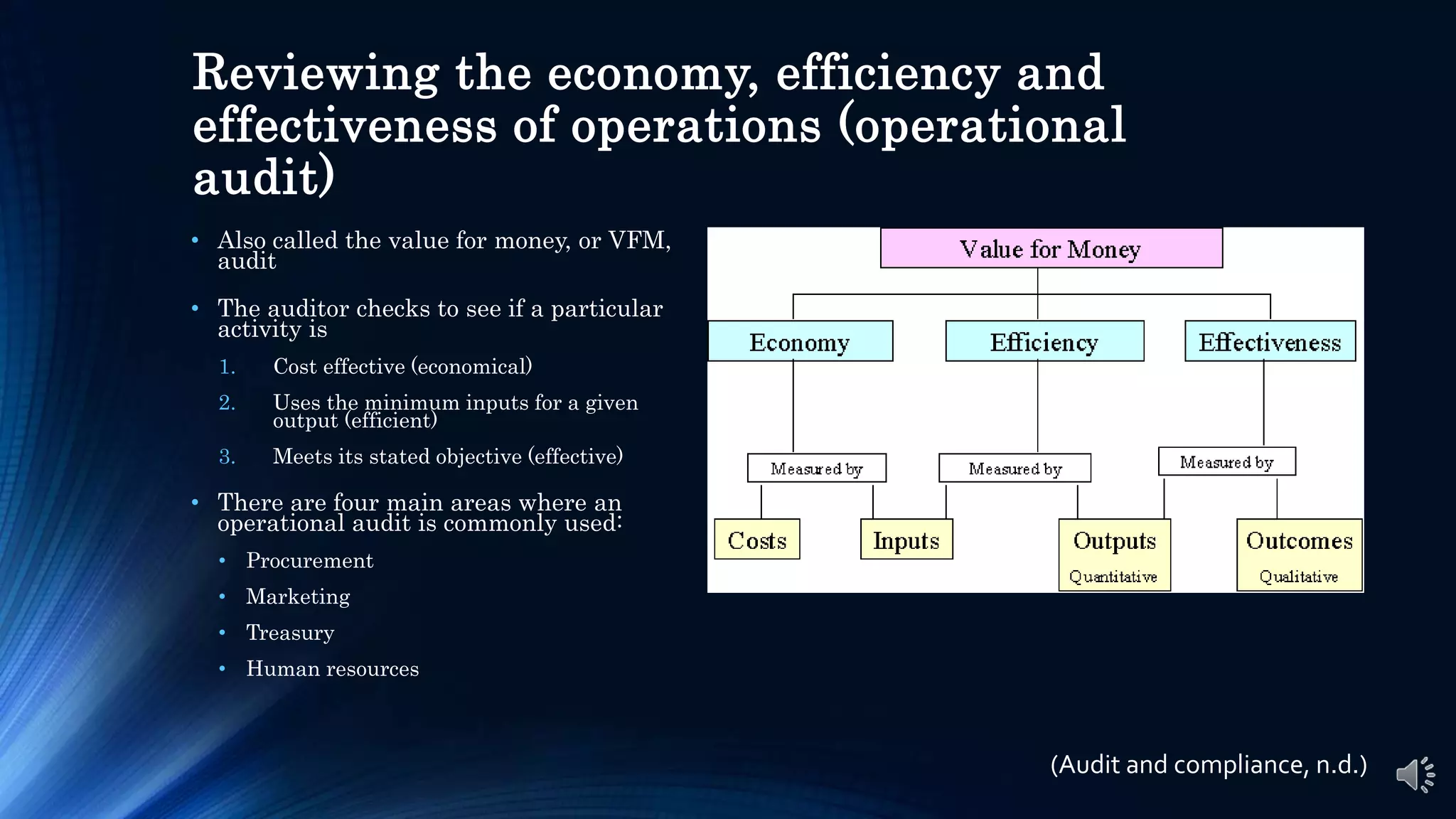 Reviewing the economy, efficiency and effectiveness of operations (operational audit)

• Also called the value for money, or VFM, audit

• The auditor checks to see if a particular activity is

1. Cost effective (economical)

2. Uses the minimum inputs for a given output (efficient)

3. Meets its stated objective (effective)

• There are four main areas where an operational audit is commonly used:

• Procurement

• Marketing

• Treasury

• Human resources

Value for Money

Economy

Efficiency

Effectiveness

Measured by

Measured by

Measured by

Costs

Inputs

Outputs
Quantitative

Outcomes
Qualitative

(Audit and compliance, n.d.)